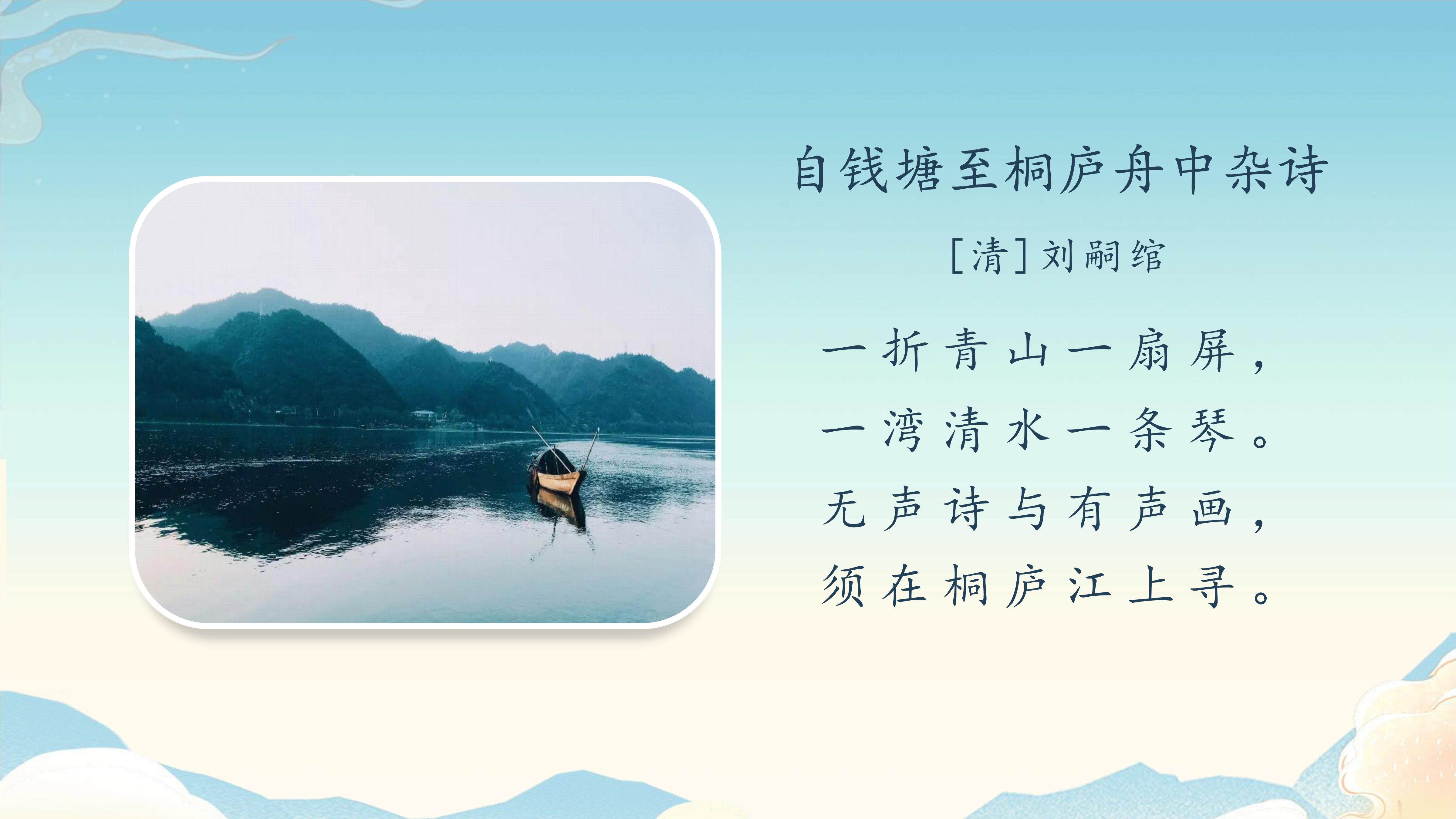 自钱塘至桐庐舟中杂诗

[清]刘嗣绾

一折青山一扇屏，
一湾清水一条琴。
无声诗与有声画，
须在桐庐江上寻。